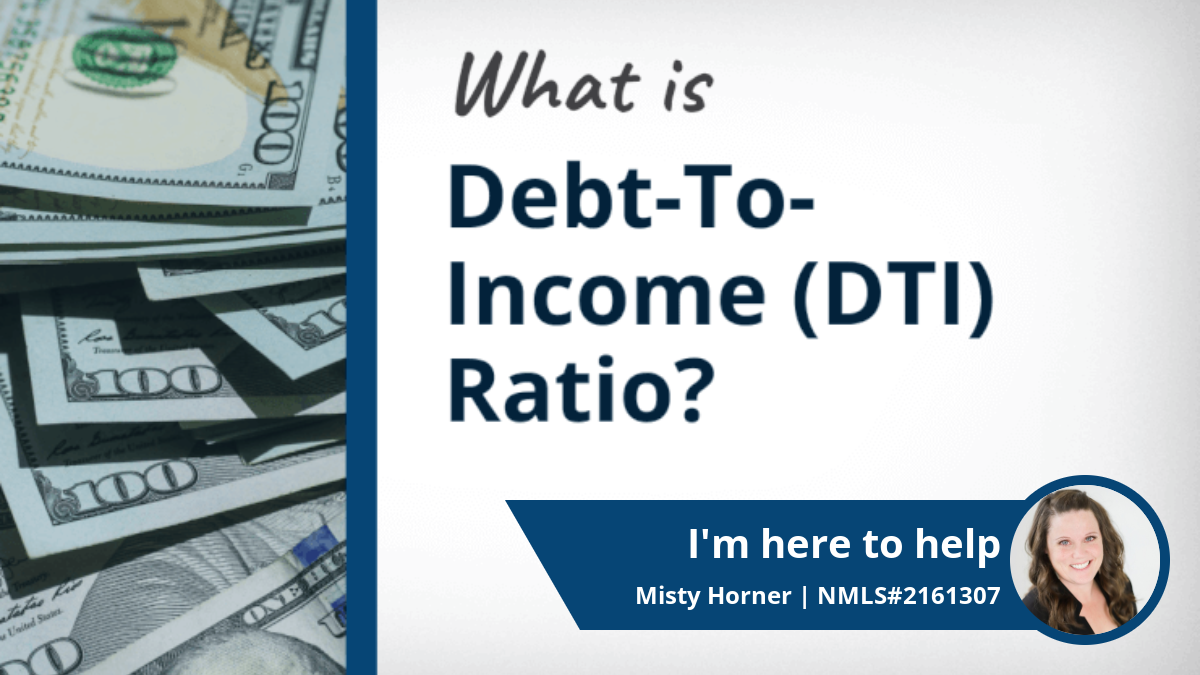 What is

Debt-To-Income (DTI) Ratio?

I'm here to help

Misty Horner | NMLS#2161307